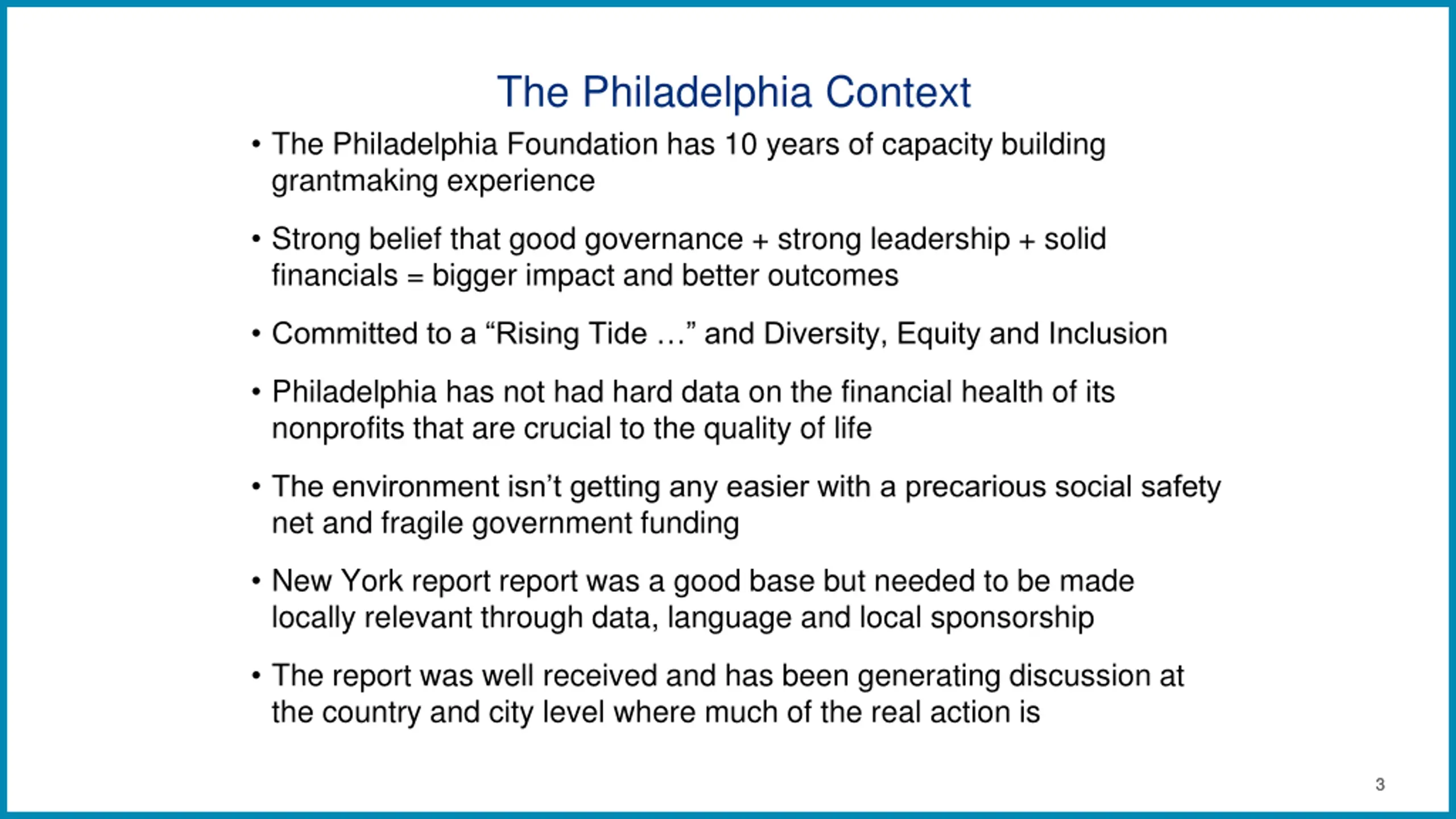 The Philadelphia Context

• The Philadelphia Foundation has 10 years of capacity building grantmaking experience

• Strong belief that good governance + strong leadership + solid financials = bigger impact and better outcomes

• Committed to a “Rising Tide …” and Diversity, Equity and Inclusion

• Philadelphia has not had hard data on the financial health of its nonprofits that are crucial to the quality of life

• The environment isn’t getting any easier with a precarious social safety net and fragile government funding

• New York report report was a good base but needed to be made locally relevant through data, language and local sponsorship

• The report was well received and has been generating discussion at the country and city level where much of the real action is

3